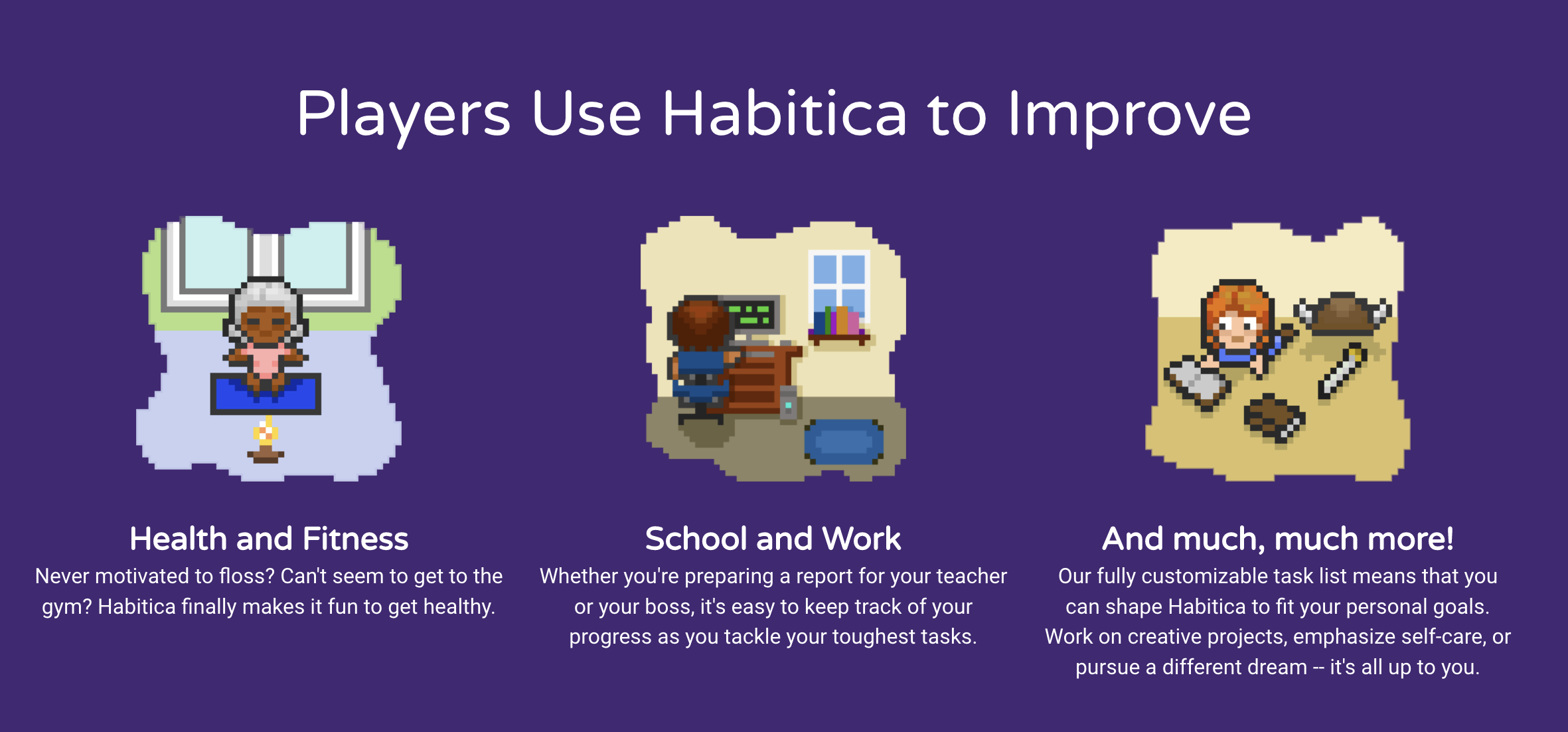 Players Use Habitica to Improve

Health and Fitness
Never motivated to floss? Can't seem to get to the gym? Habitica finally makes it fun to get healthy.

School and Work
Whether you're preparing a report for your teacher or your boss, it's easy to keep track of your progress as you tackle your toughest tasks.

And much, much more!
Our fully customizable task list means that you can shape Habitica to fit your personal goals. Work on creative projects, emphasize self-care, or pursue a different dream -- it's all up to you.